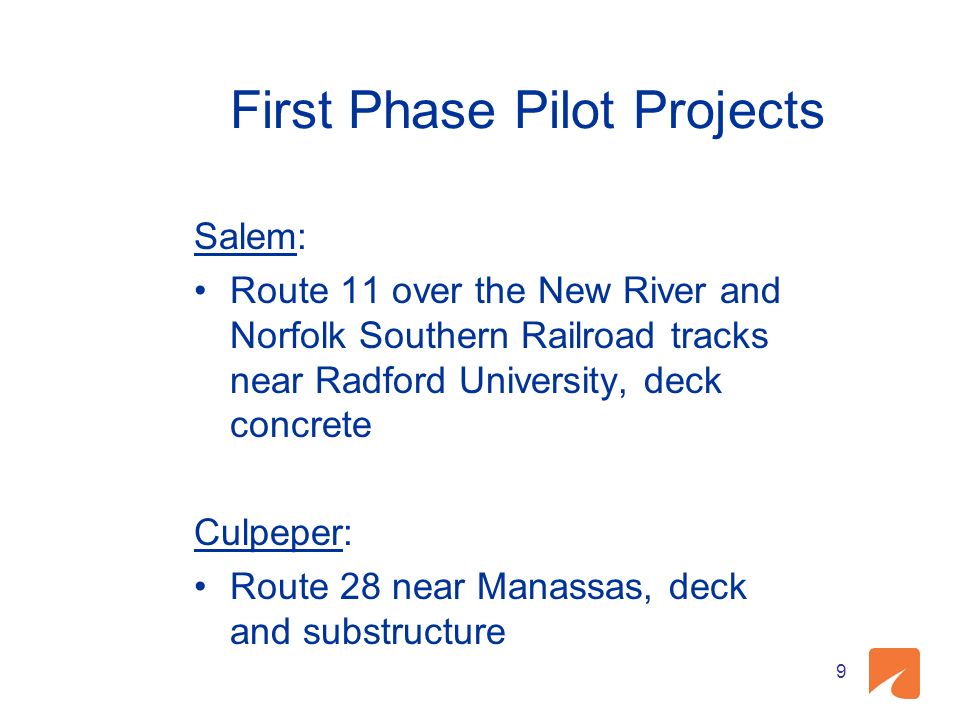 First Phase Pilot Projects

Salem:

• Route 11 over the New River and Norfolk Southern Railroad tracks near Radford University, deck concrete

Culpeper:

• Route 28 near Manassas, deck and substructure

9